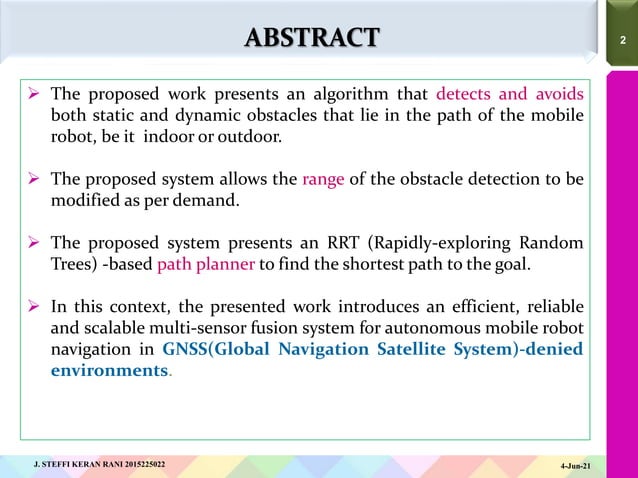 ABSTRACT

2

➢ The proposed work presents an algorithm that detects and avoids both static and dynamic obstacles that lie in the path of the mobile robot, be it indoor or outdoor.

➢ The proposed system allows the range of the obstacle detection to be modified as per demand.

➢ The proposed system presents an RRT (Rapidly-exploring Random Trees) -based path planner to find the shortest path to the goal.

➢ In this context, the presented work introduces an efficient, reliable and scalable multi-sensor fusion system for autonomous mobile robot navigation in GNSS(Global Navigation Satellite System)-denied environments.

J. STEFFI KERAN RANI 2015225022

4-Jun-21